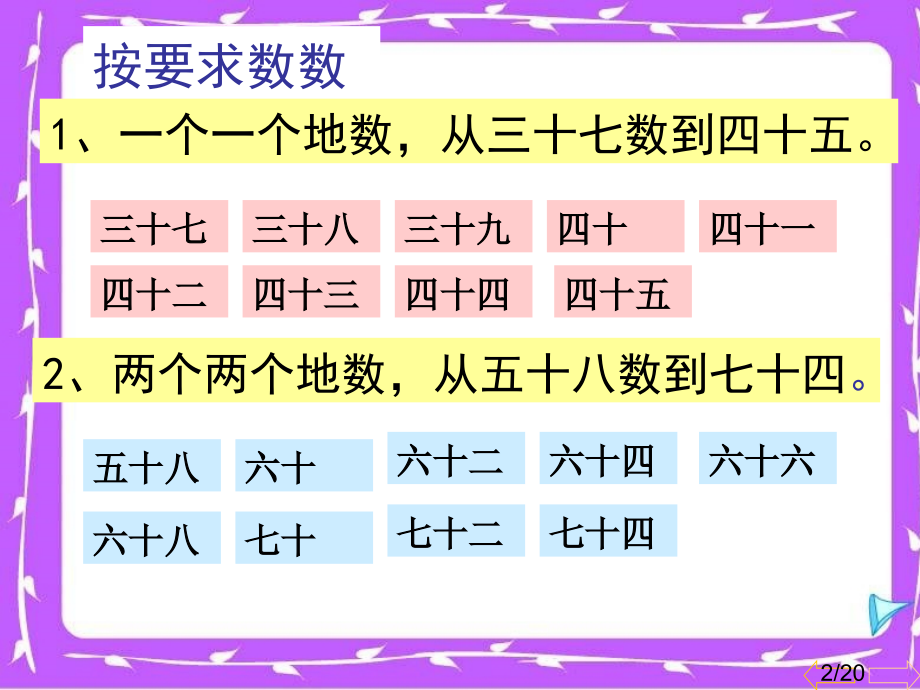 按要求数数

1、一个一个地数，从三十七数到四十五。

三十七 三十八 三十九 四十 四十一

四十二 四十三 四十四 四十五

2、两个两个地数，从五十八数到七十四。

五十八 六十 六十二 六十四 六十六

六十八 七十 七十二 七十四

2/20